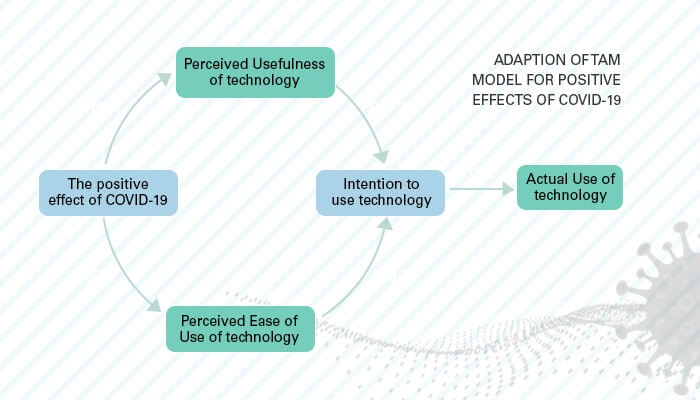 ADAPTION OF TAM MODEL FOR POSITIVE EFFECTS OF COVID-19

Perceived Usefulness of technology

The positive effect of COVID-19

Intention to use technology

Actual Use of technology

Perceived Ease of Use of technology